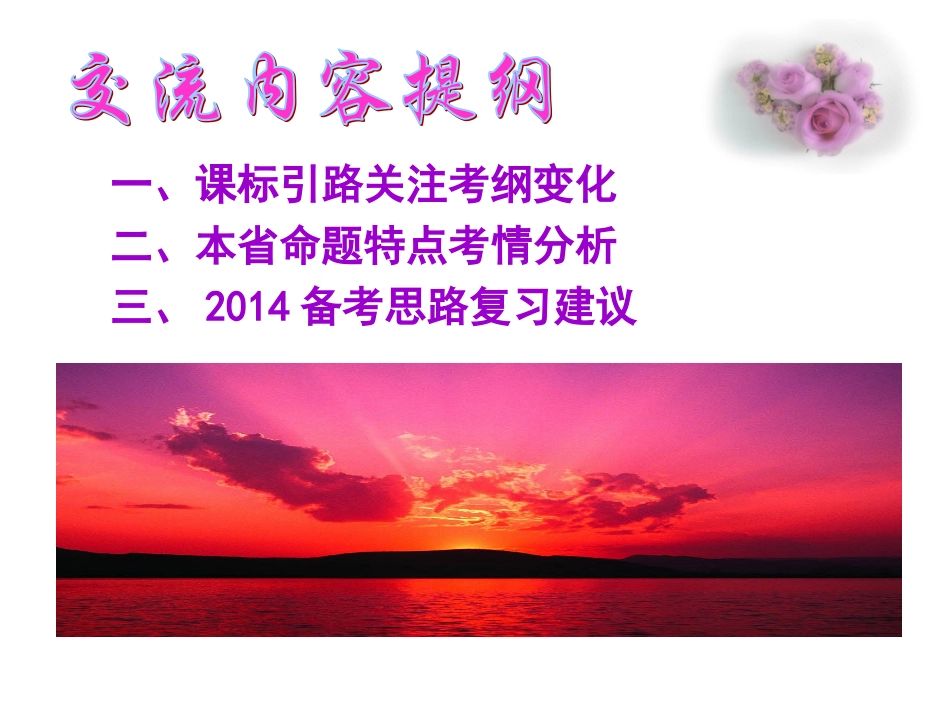 交流内容提纲

一、课标引路关注考纲变化

二、本省命题特点考情分析

三、 2014 备考思路复习建议